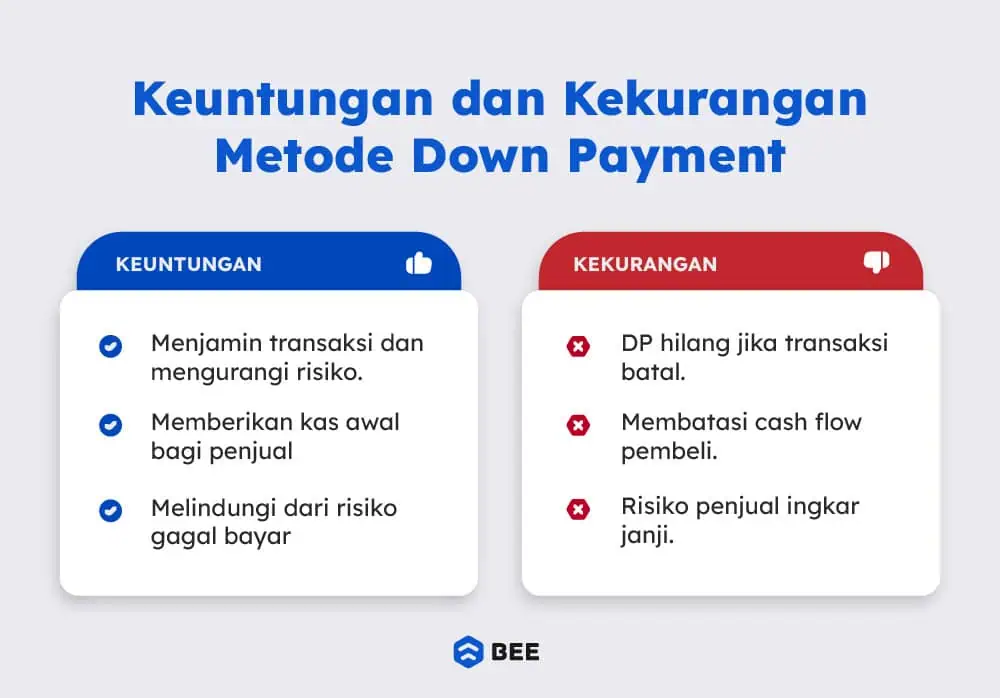 Keuntungan dan Kekurangan Metode Down Payment

KEUNTUNGAN

Menjamin transaksi dan mengurangi risiko.

Memberikan kas awal bagi penjual

Melindungi dari risiko gagal bayar

KEKURANGAN

DP hilang jika transaksi batal.

Membatasi cash flow pembeli.

Risiko penjual ingkar janji.

BEE